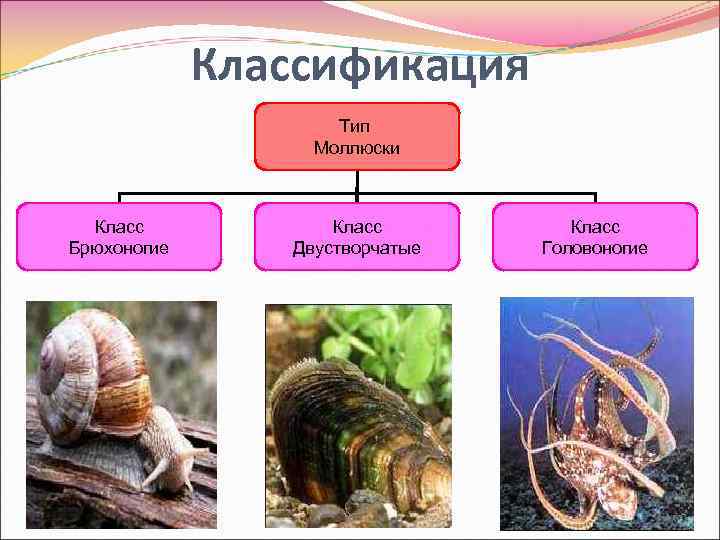 Классификация

Тип
Моллюски

Класс
Брюхоногие

Класс
Двустворчатые

Класс
Головоногие